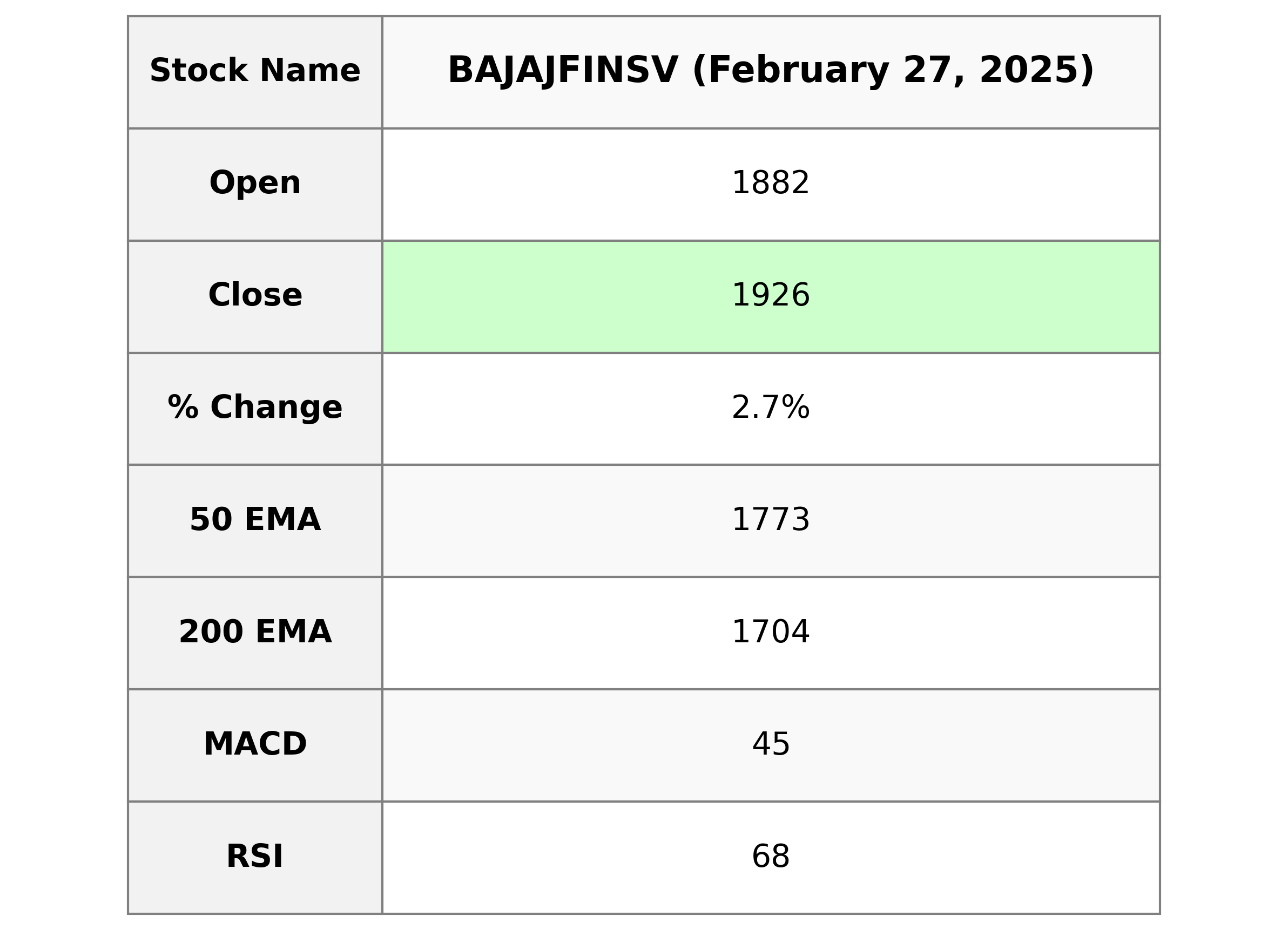 | Stock Name | BAJAJFINSV (February 27, 2025) |
|---|---|
| Open | 1882 |
| Close | 1926 |
| % Change | 2.7% |
| 50 EMA | 1773 |
| 200 EMA | 1704 |
| MACD | 45 |
| RSI | 68 |